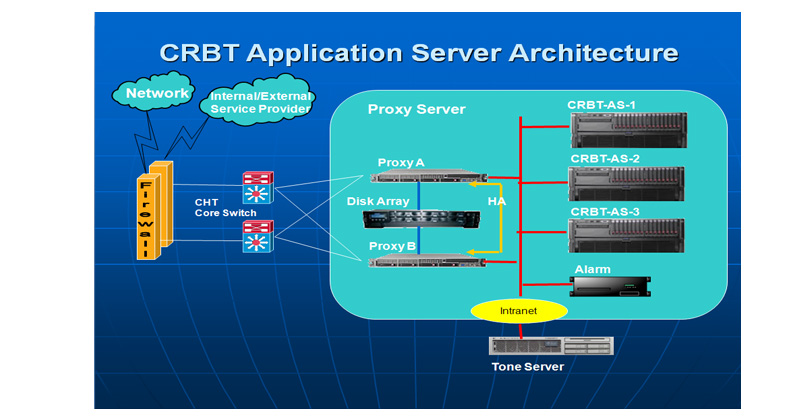 CRBT Application Server Architecture

Network

Internal/External Service Provider

Firewall

CHT Core Switch

Proxy Server

Proxy A

Disk Array

HA

Proxy B

CRBT-AS-1

CRBT-AS-2

CRBT-AS-3

Alarm

Intranet

Tone Server